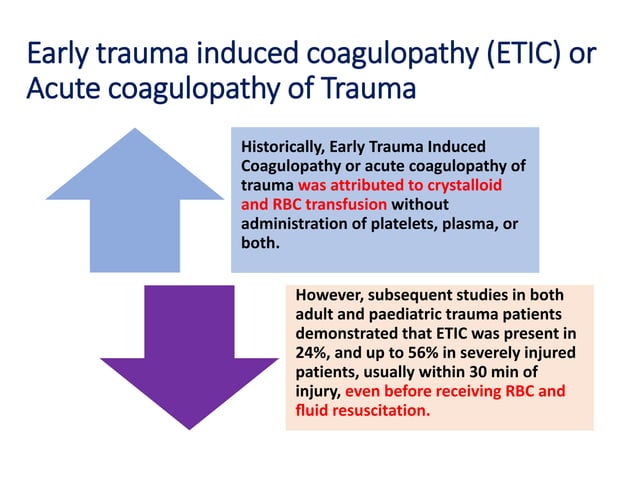 Early trauma induced coagulopathy (ETIC) or Acute coagulopathy of Trauma

Historically, Early Trauma Induced Coagulopathy or acute coagulopathy of trauma was attributed to crystalloid and RBC transfusion without administration of platelets, plasma, or both.

However, subsequent studies in both adult and paediatric trauma patients demonstrated that ETIC was present in 24%, and up to 56% in severely injured patients, usually within 30 min of injury, even before receiving RBC and fluid resuscitation.